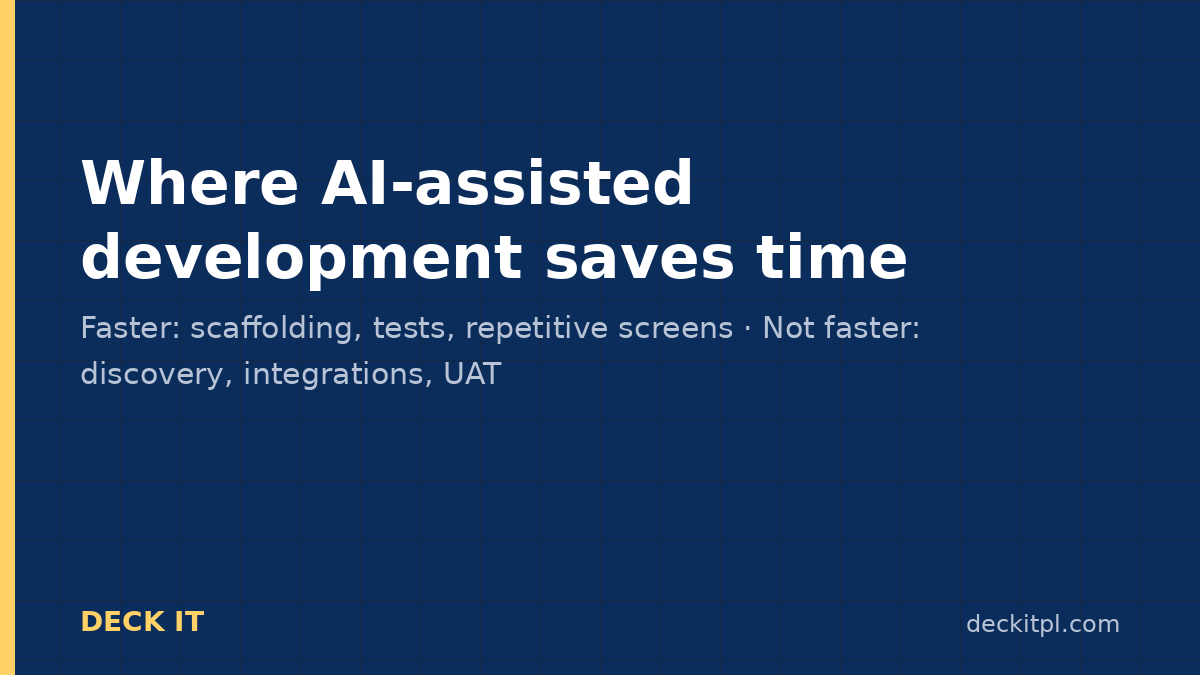 Where AI-assisted development saves time

Faster: scaffolding, tests, repetitive screens · Not faster: discovery, integrations, UAT

DECK IT

deckitpl.com